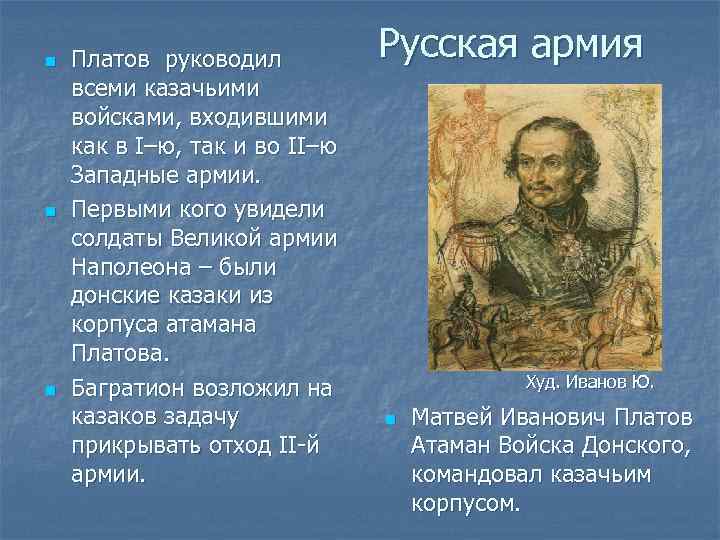 Русская армия

Платов руководил всеми казачьими войсками, входившими как в I–ю, так и во II–ю Западные армии.

Первыми кого увидели солдаты Великой армии Наполеона – были донские казаки из корпуса атамана Платова.

Багратион возложил на казаков задачу прикрывать отход II-й армии.

Худ. Иванов Ю.

Матвей Иванович Платов Атаман Войска Донского, командовал казачьим корпусом.